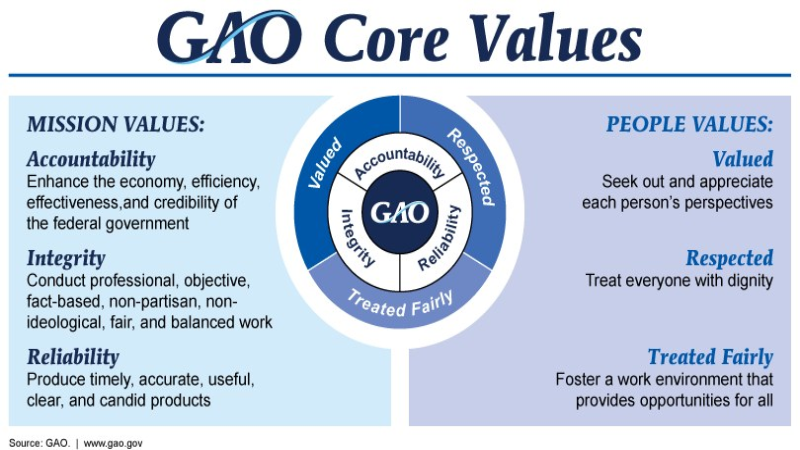 GAO Core Values

MISSION VALUES:

Accountability
Enhance the economy, efficiency, effectiveness,and credibility of the federal government

Integrity
Conduct professional, objective, fact-based, non-partisan, non-ideological, fair, and balanced work

Reliability
Produce timely, accurate, useful, clear, and candid products

Valued
Respected
Treated Fairly
Accountability
Integrity
Reliability
GAO

PEOPLE VALUES:

Valued
Seek out and appreciate each person's perspectives

Respected
Treat everyone with dignity

Treated Fairly
Foster a work environment that provides opportunities for all

Source: GAO. | www.gao.gov